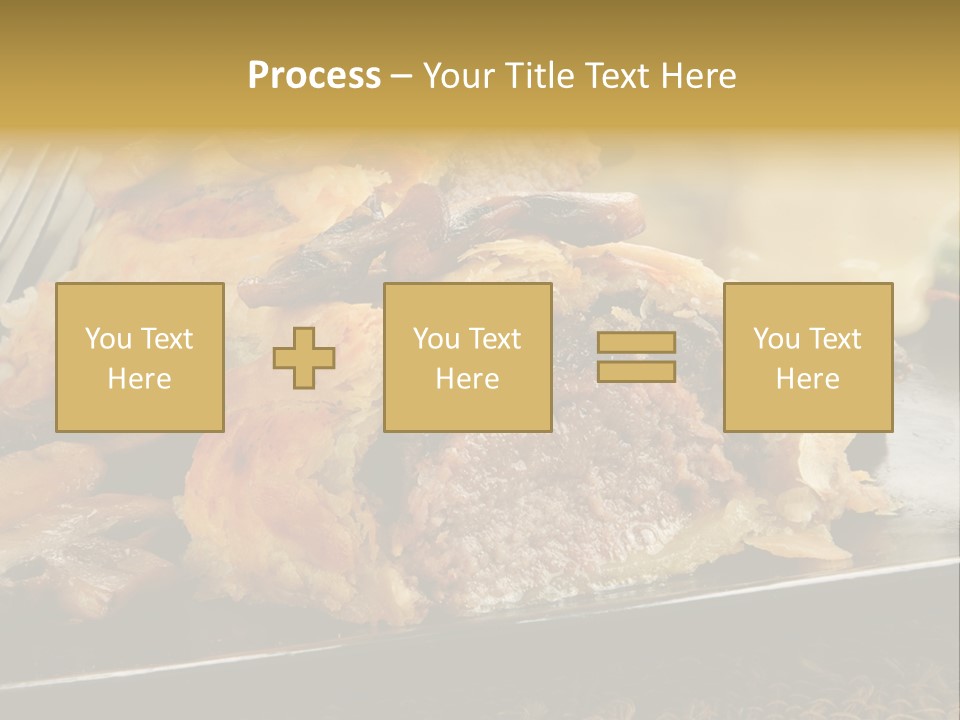 Process – Your Title Text Here

You Text Here

You Text Here

You Text Here